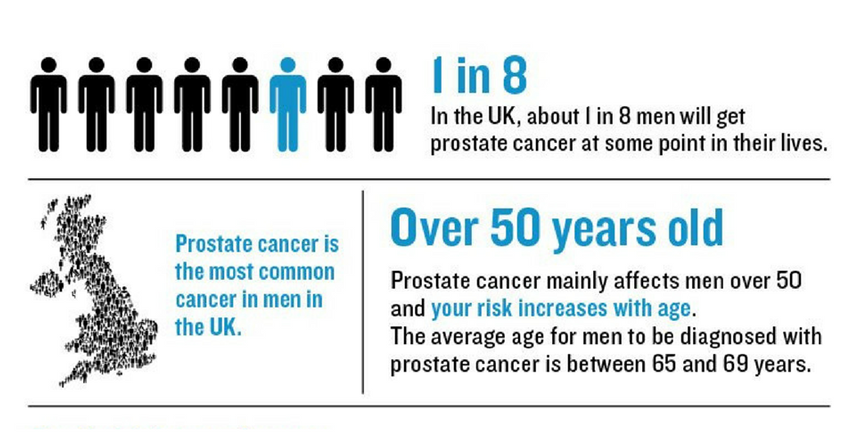 1 in 8

In the UK, about 1 in 8 men will get prostate cancer at some point in their lives.

Prostate cancer is the most common cancer in men in the UK.

Over 50 years old

Prostate cancer mainly affects men over 50 and your risk increases with age.
The average age for men to be diagnosed with prostate cancer is between 65 and 69 years.